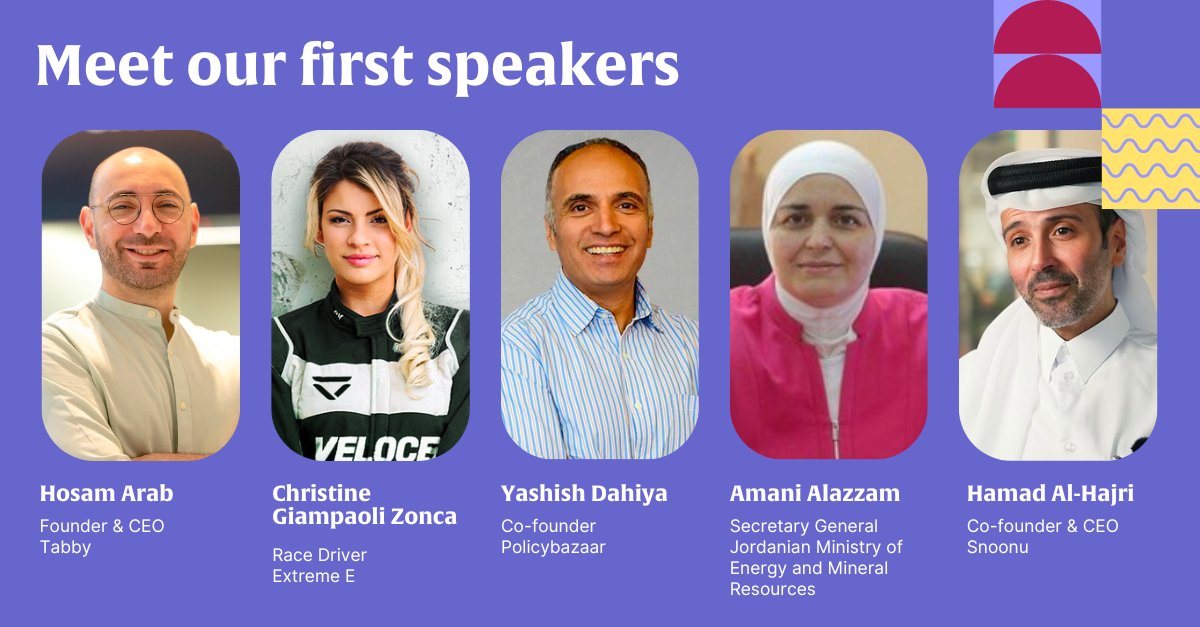 Meet our first speakers

VELOCE

Hosam Arab
Founder & CEO
Tabby

Christine Giampaoli Zonca
Race Driver
Extreme E

Yashish Dahiya
Co-founder
Policybazaar

Amani Alazzam
Secretary General
Jordanian Ministry of Energy and Mineral Resources

Hamad Al-Hajri
Co-founder & CEO
Snoonu